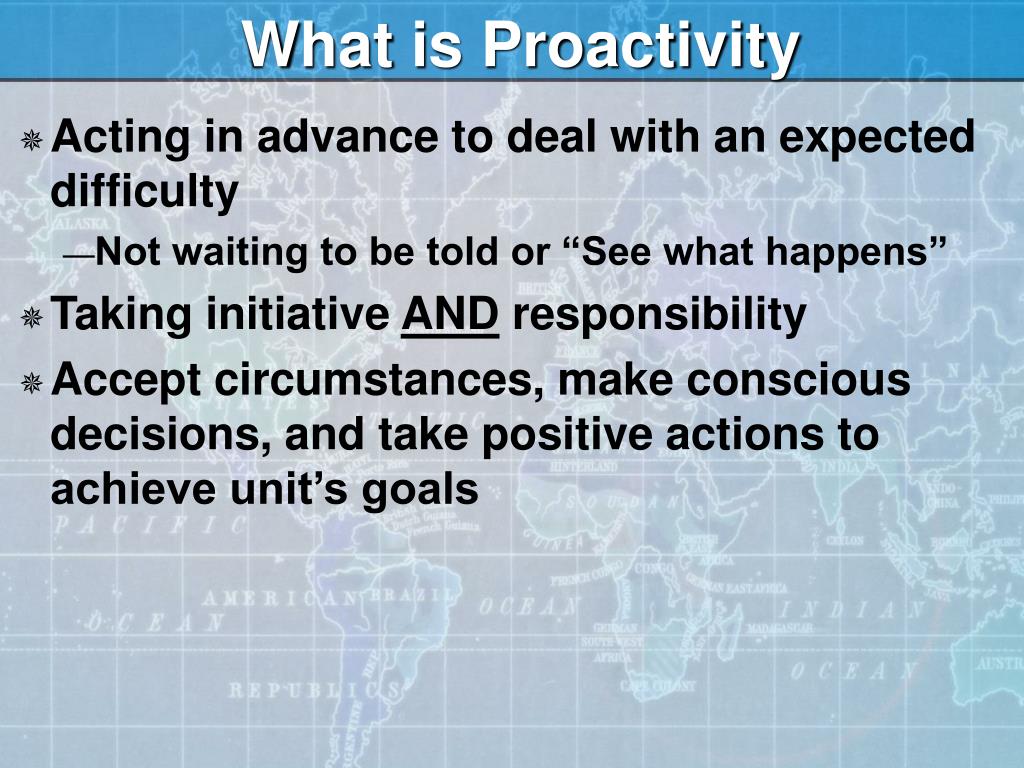 What is Proactivity

Acting in advance to deal with an expected difficulty

—Not waiting to be told or “See what happens”

Taking initiative AND responsibility

Accept circumstances, make conscious decisions, and take positive actions to achieve unit’s goals